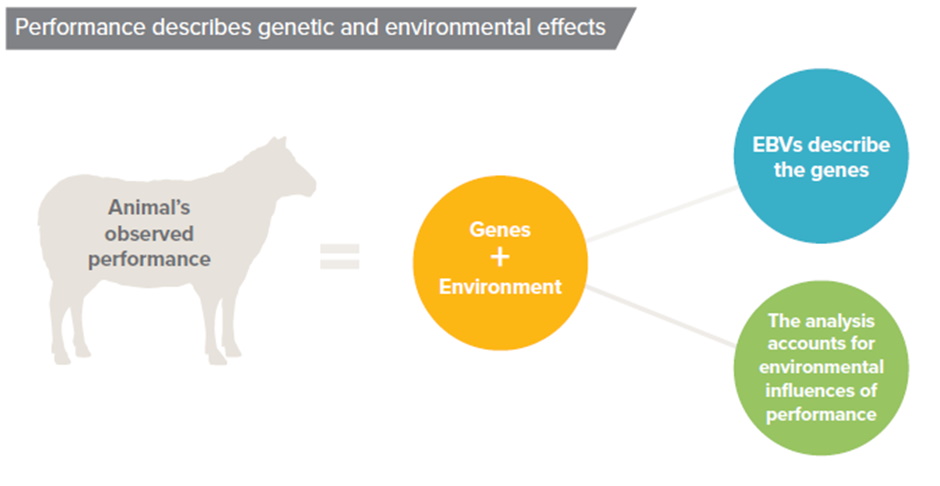 Performance describes genetic and environmental effects

Animal's observed performance

=

Genes
+
Environment

EBVs describe the genes

The analysis accounts for environmental influences of performance